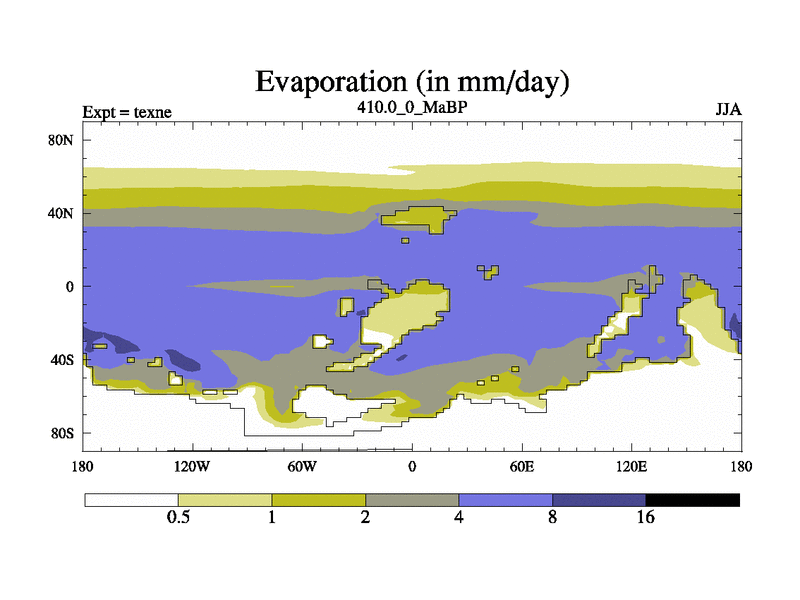 Evaporation (in mm/day)

Expt = texne

410.0_0_MaBP

JJA

80N

40N

0

40S

80S

180

120W

60W

0

60E

120E

180

0.5

1

2

4

8

16